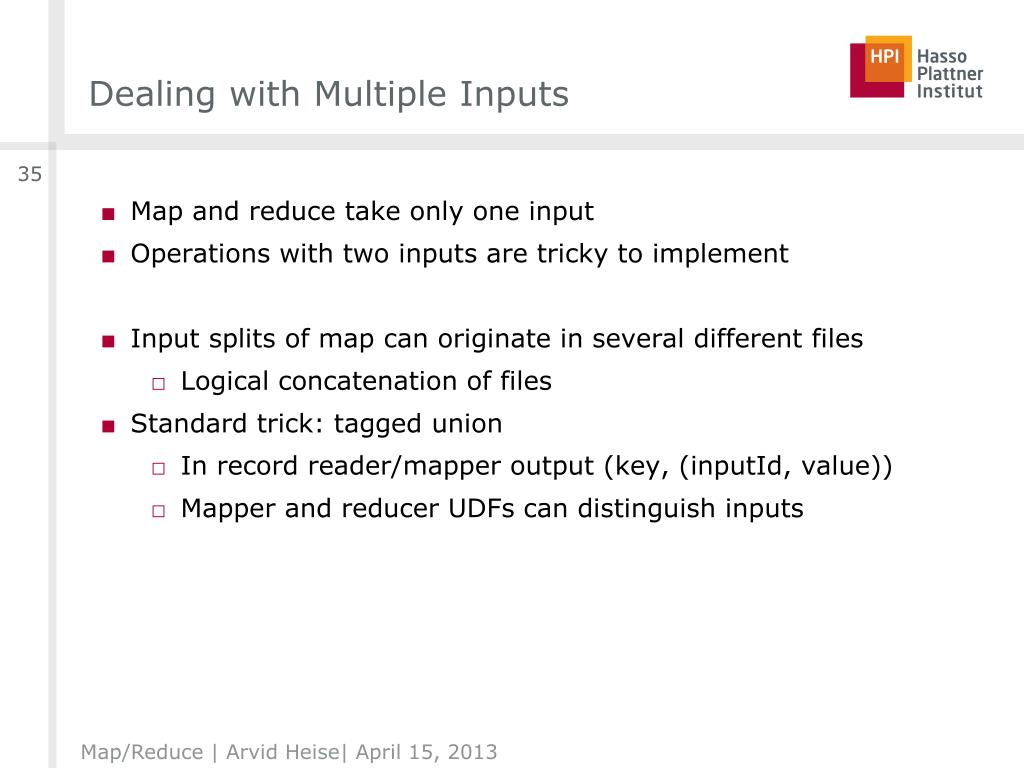 Dealing with Multiple Inputs

HPI Hasso Plattner Institut

35

■ Map and reduce take only one input
■ Operations with two inputs are tricky to implement

■ Input splits of map can originate in several different files
□ Logical concatenation of files
■ Standard trick: tagged union
□ In record reader/mapper output (key, (inputId, value))
□ Mapper and reducer UDFs can distinguish inputs

Map/Reduce | Arvid Heise| April 15, 2013